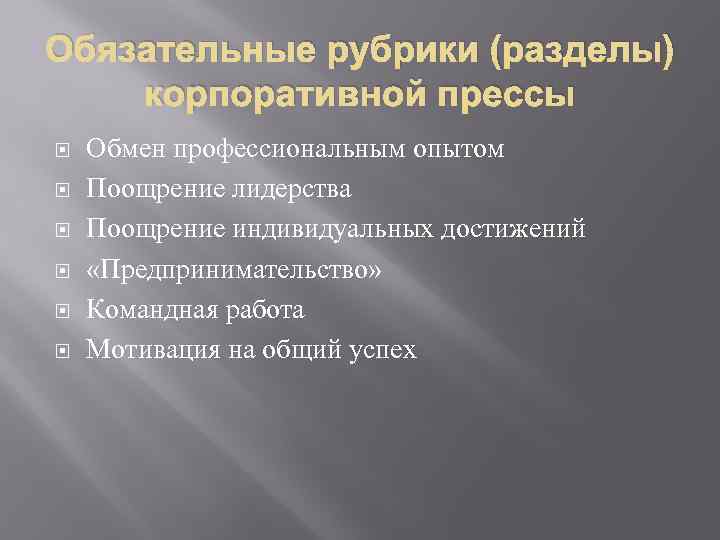 Обязательные рубрики (разделы) корпоративной прессы

Обмен профессиональным опытом
Поощрение лидерства
Поощрение индивидуальных достижений
«Предпринимательство»
Командная работа
Мотивация на общий успех